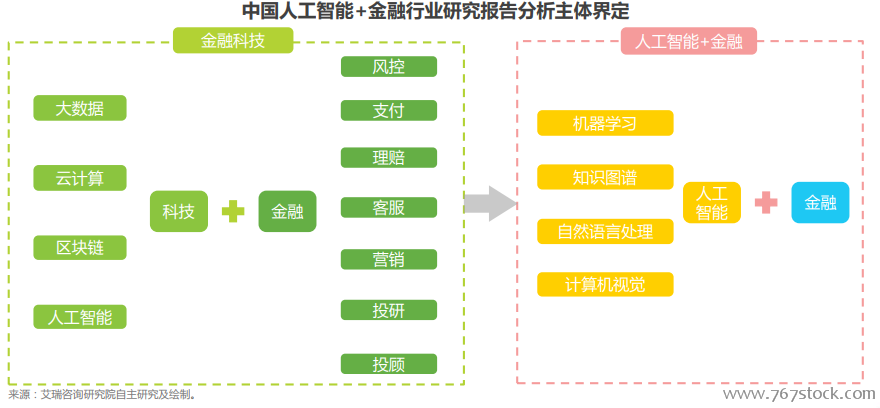 中国人工智能+金融行业研究报告分析主体界定

金融科技

大数据

云计算

区块链

人工智能

科技

金融

风控

支付

理赔

客服

营销

投研

投顾

人工智能+金融

机器学习

知识图谱

自然语言处理

计算机视觉

人工智能

金融

来源：艾瑞咨询研究院自主研究及绘制。

www.767stock.com